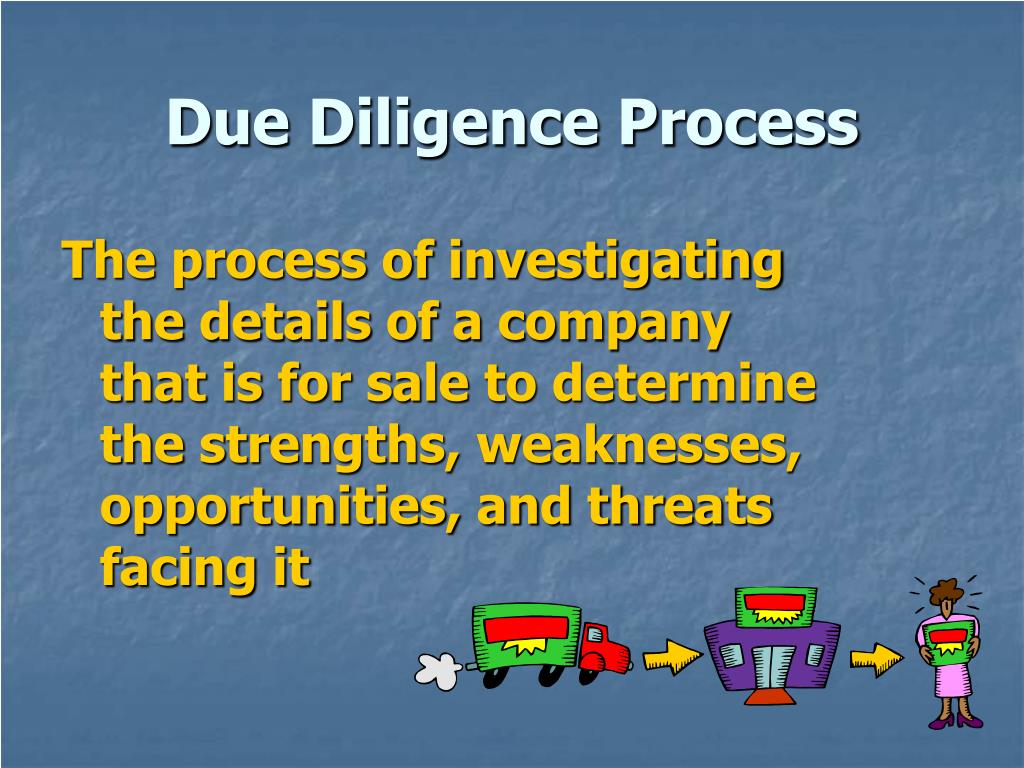 Due Diligence Process

The process of investigating the details of a company that is for sale to determine the strengths, weaknesses, opportunities, and threats facing it